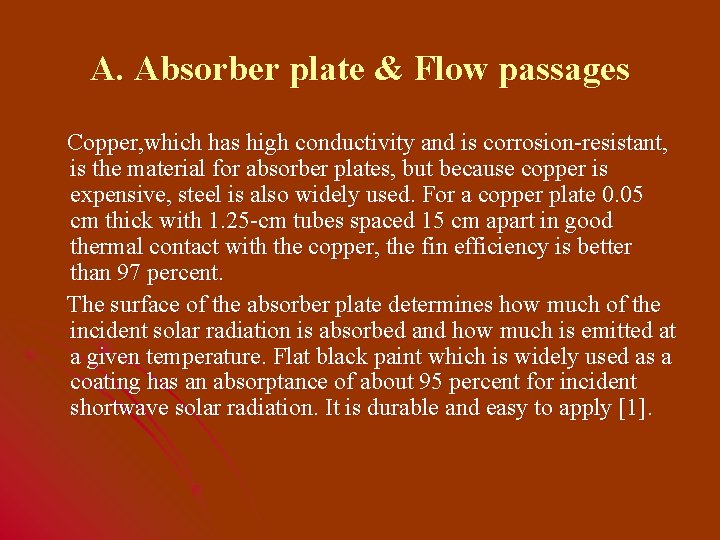 A. Absorber plate & Flow passages

Copper,which has high conductivity and is corrosion-resistant, is the material for absorber plates, but because copper is expensive, steel is also widely used. For a copper plate 0.05 cm thick with 1.25-cm tubes spaced 15 cm apart in good thermal contact with the copper, the fin efficiency is better than 97 percent.

The surface of the absorber plate determines how much of the incident solar radiation is absorbed and how much is emitted at a given temperature. Flat black paint which is widely used as a coating has an absorptance of about 95 percent for incident shortwave solar radiation. It is durable and easy to apply [1].